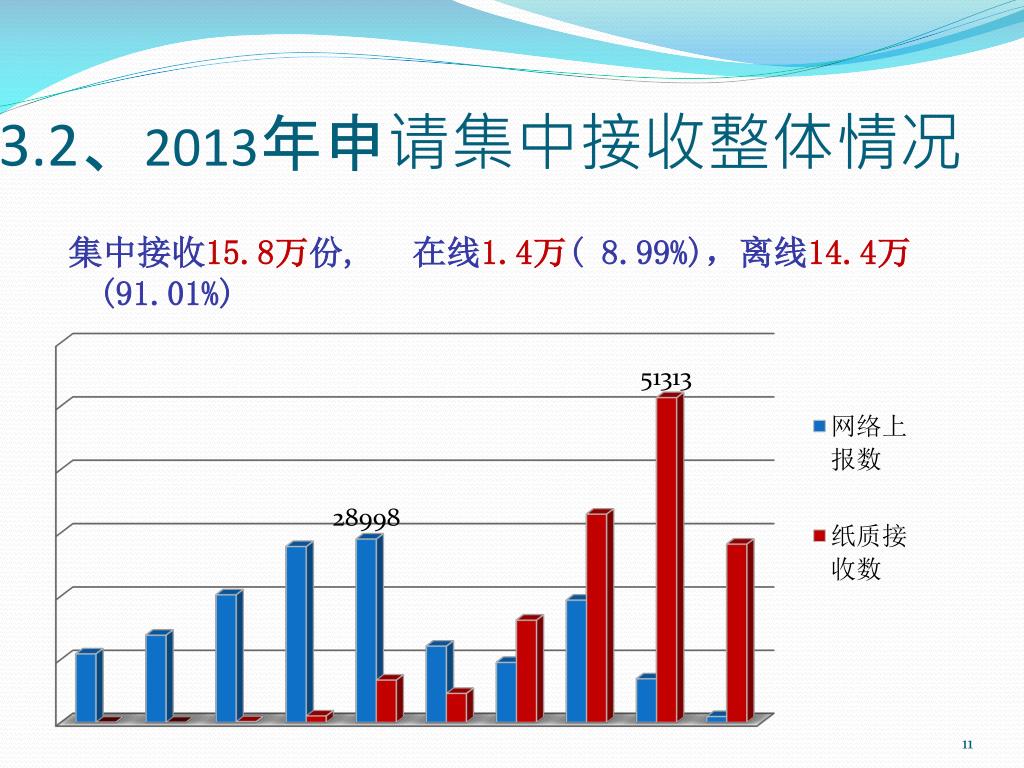 3.2、2013年申请集中接收整体情况

集中接收15.8万份，　在线1.4万（ 8.99%），离线14.4万（91.01%）

51313

28998

网络上报数

纸质接收数

11